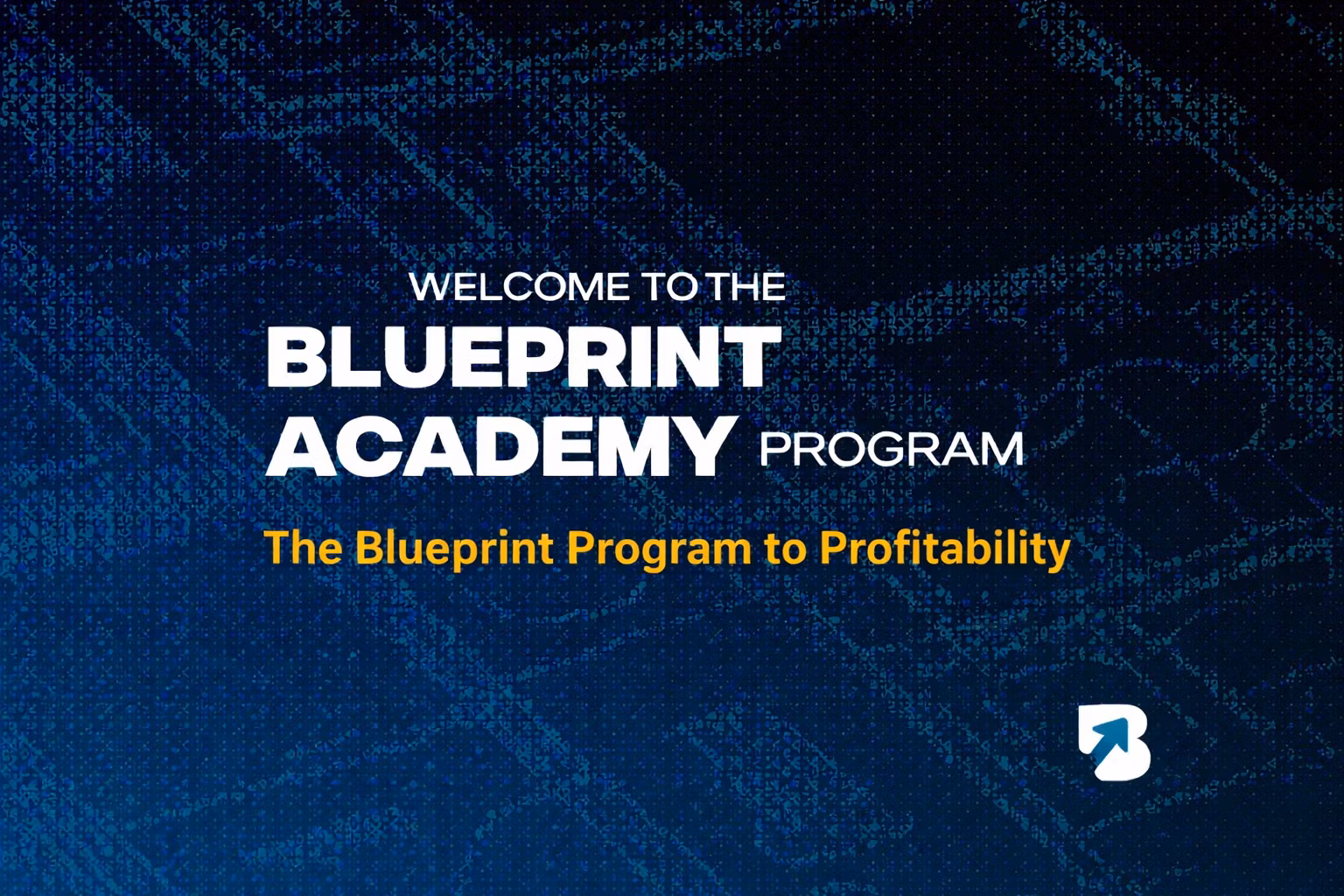 WELCOME TO THE
BLUEPRINT
ACADEMY PROGRAM
The Blueprint Program to Profitability